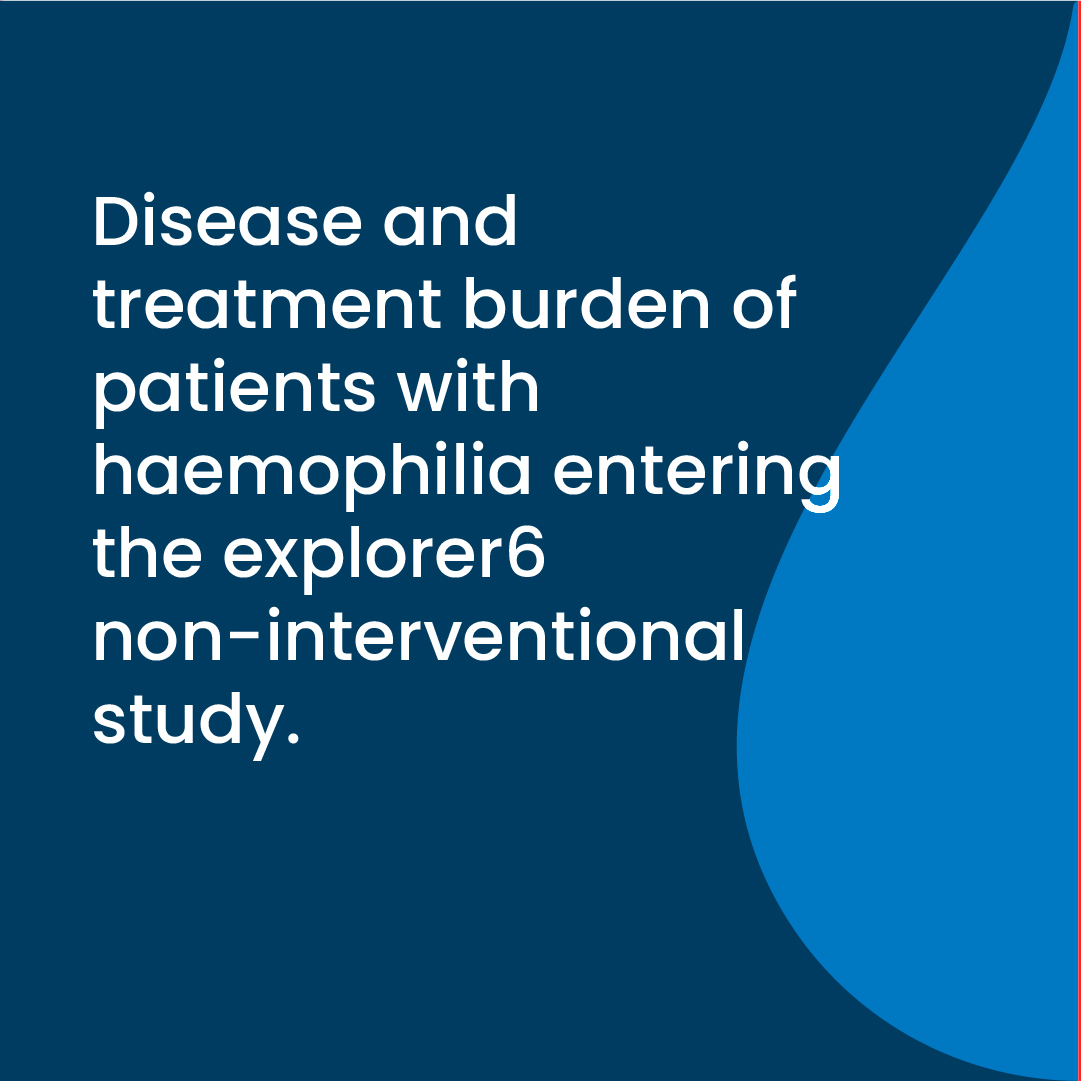 Disease and treatment burden of patients with haemophilia entering the explorer6 non-interventional study.